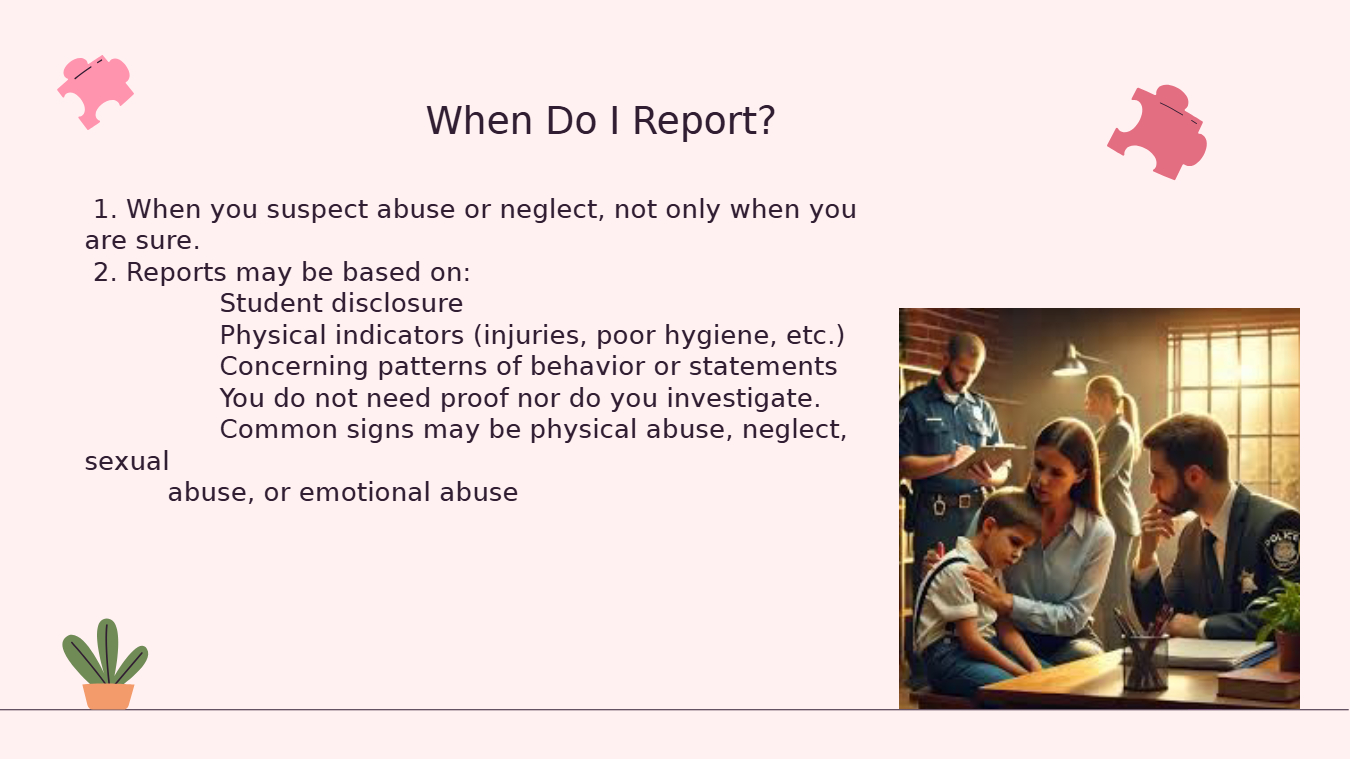 When Do I Report?

1. When you suspect abuse or neglect, not only when you are sure.
2. Reports may be based on:
Student disclosure
Physical indicators (injuries, poor hygiene, etc.)
Concerning patterns of behavior or statements
You do not need proof nor do you investigate.
Common signs may be physical abuse, neglect, sexual abuse, or emotional abuse

POLICE